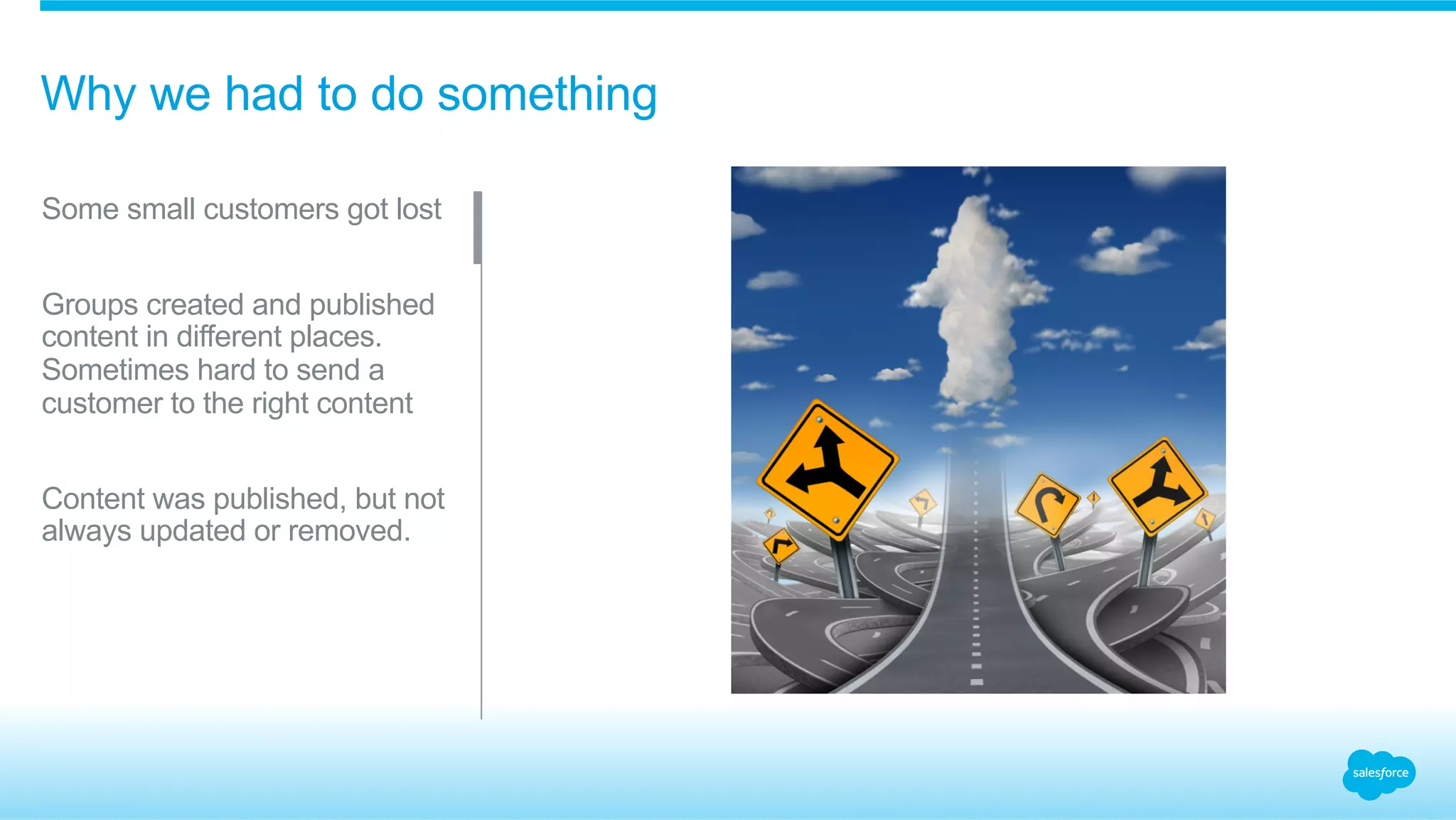 Why we had to do something

Some small customers got lost

Groups created and published content in different places. Sometimes hard to send a customer to the right content

Content was published, but not always updated or removed.

salesforce